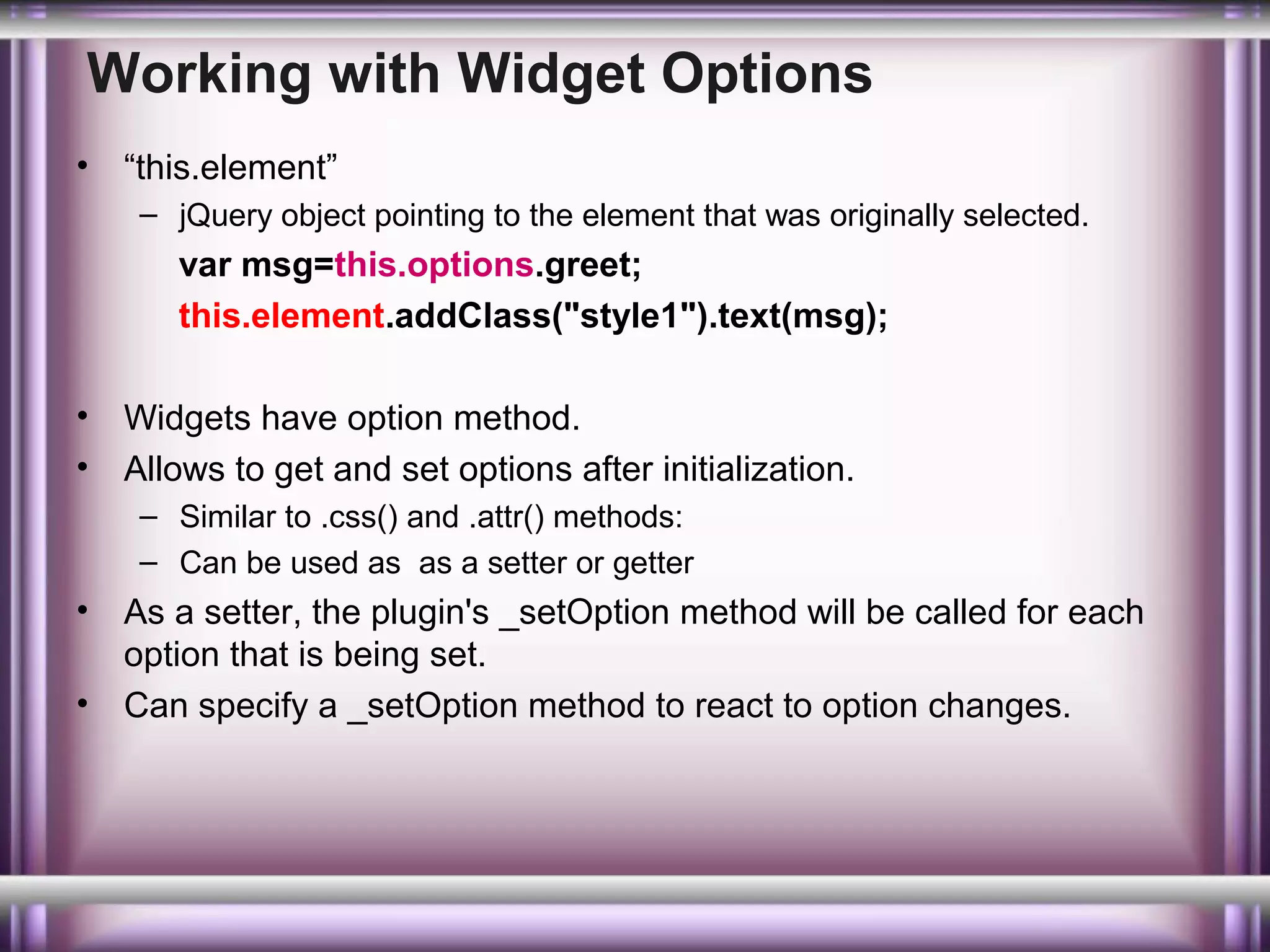 Working with Widget Options

• “this.element”
– jQuery object pointing to the element that was originally selected.
var msg=this.options.greet;
this.element.addClass("style1").text(msg);

• Widgets have option method.
• Allows to get and set options after initialization.
– Similar to .css() and .attr() methods:
– Can be used as  as a setter or getter
• As a setter, the plugin's _setOption method will be called for each option that is being set.
• Can specify a _setOption method to react to option changes.